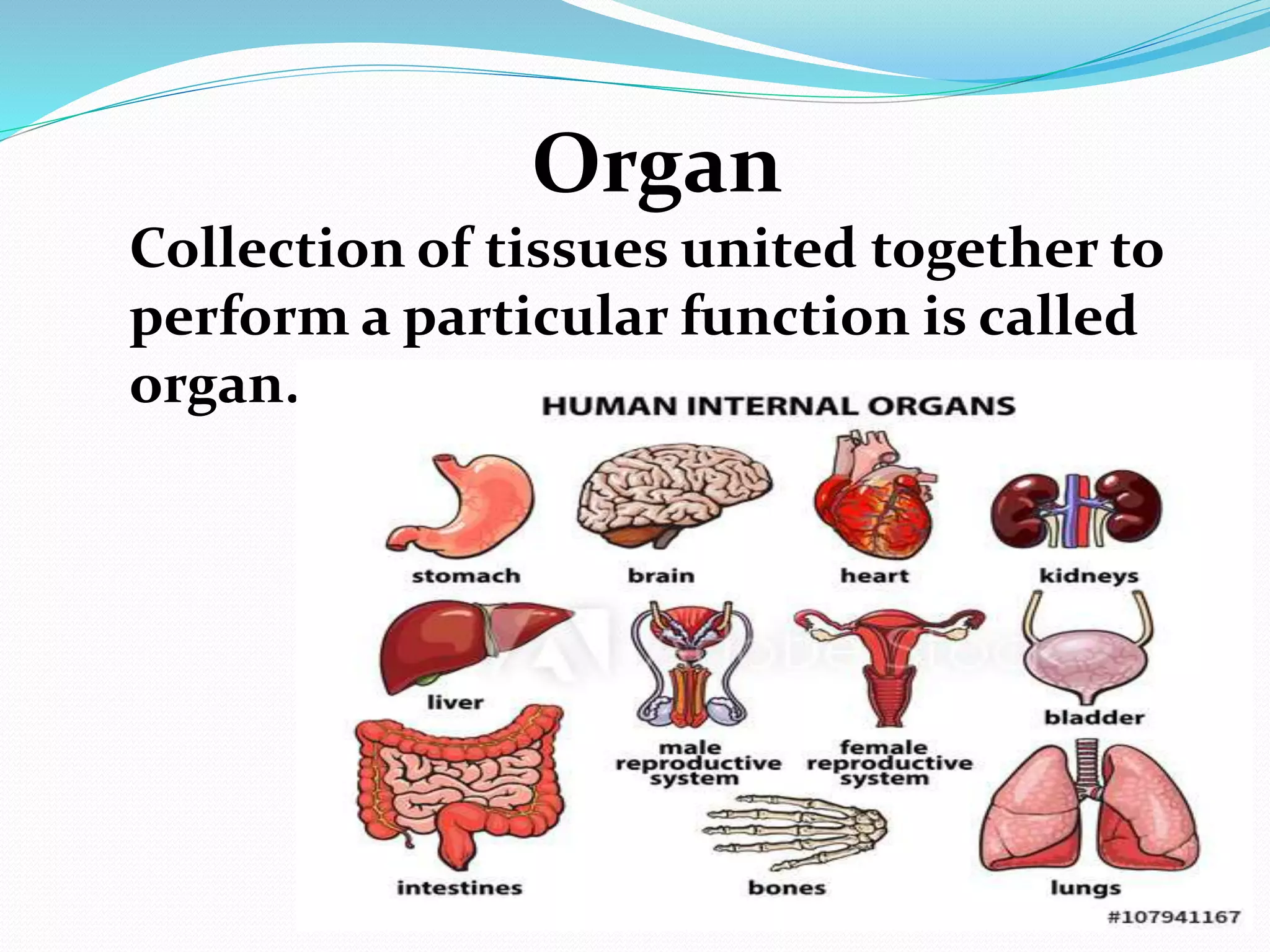 Organ

Collection of tissues united together to perform a particular function is called organ.

HUMAN INTERNAL ORGANS

stomach

brain

heart

kidneys

liver

male reproductive system

female reproductive system

bladder

intestines

bones

lungs

#107941167